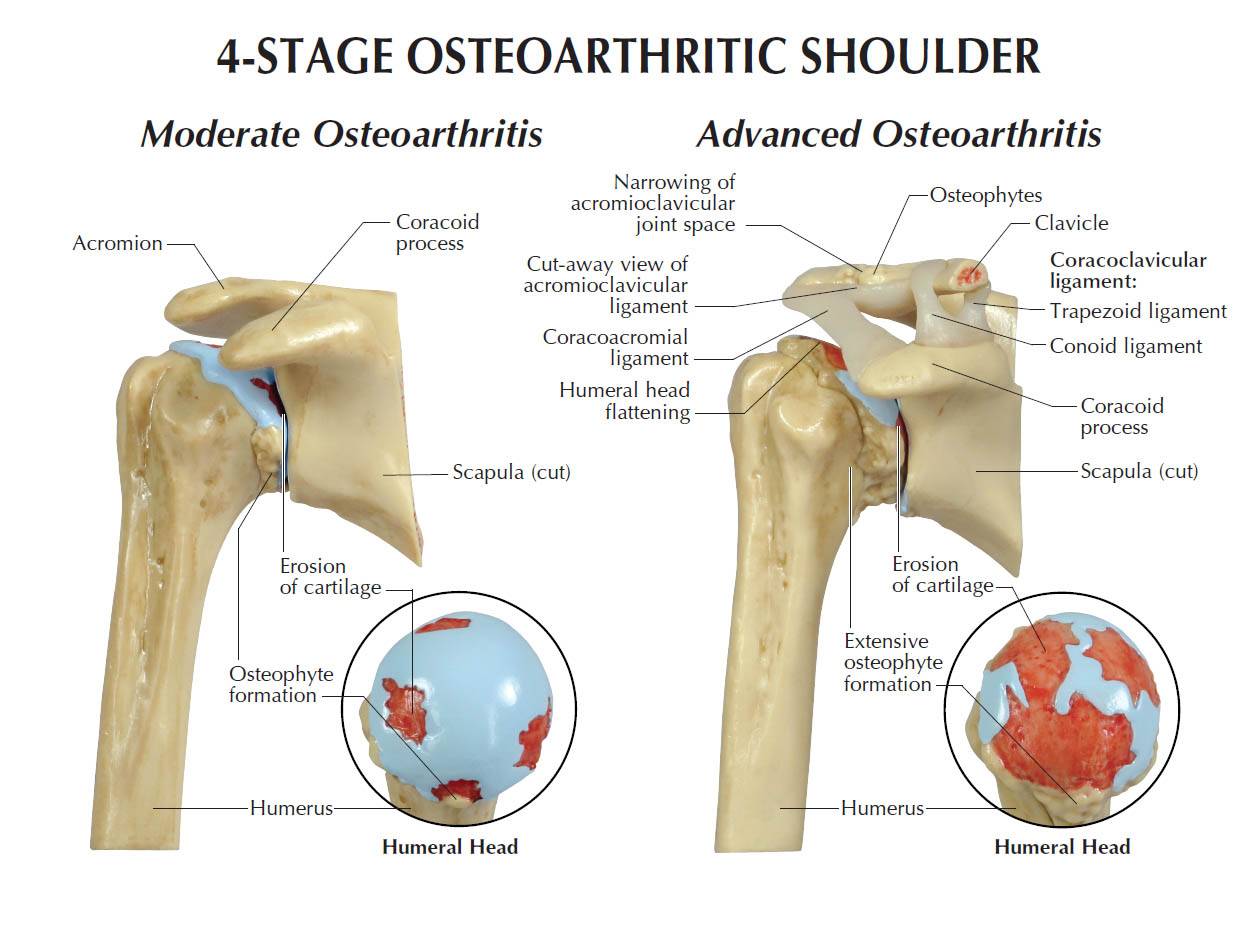 4-STAGE OSTEOARTHRITIC SHOULDER

Moderate Osteoarthritis

Acromion

Coracoid process

Scapula (cut)

Erosion of cartilage

Osteophyte formation

Humerus

Humeral Head

Advanced Osteoarthritis

Narrowing of acromioclavicular joint space

Cut-away view of acromioclavicular ligament

Coracoacromial ligament

Humeral head flattening

Osteophytes

Clavicle

Coracoclavicular ligament:

Trapezoid ligament

Conoid ligament

Coracoid process

Scapula (cut)

Erosion of cartilage

Extensive osteophyte formation

Humerus

Humeral Head